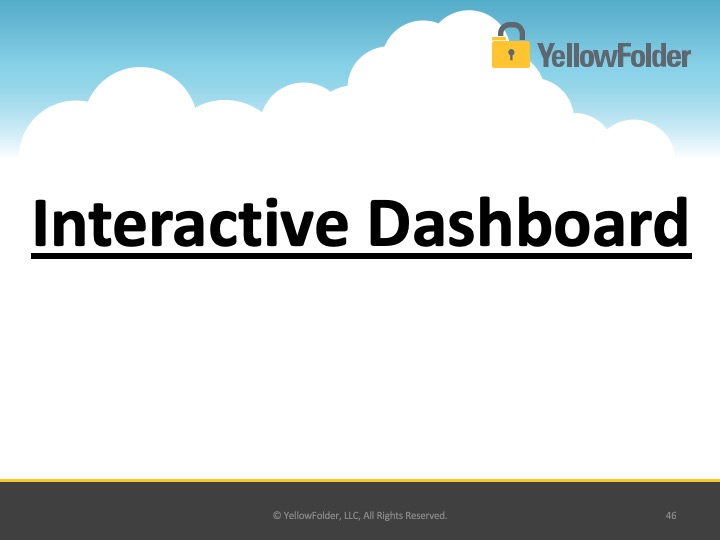 YellowFolder

Interactive Dashboard

© YellowFolder, LLC, All Rights Reserved.

46